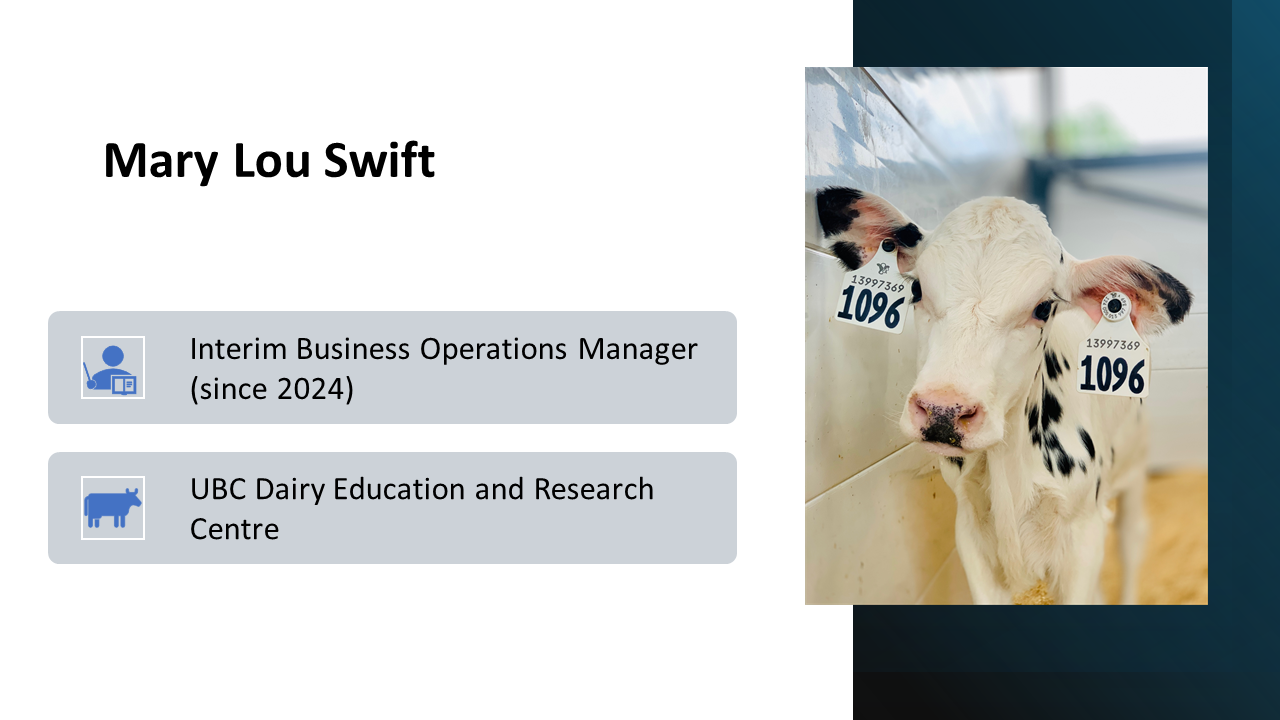 Mary Lou Swift

Interim Business Operations Manager (since 2024)

UBC Dairy Education and Research Centre

13997369
1096

13997369
1096